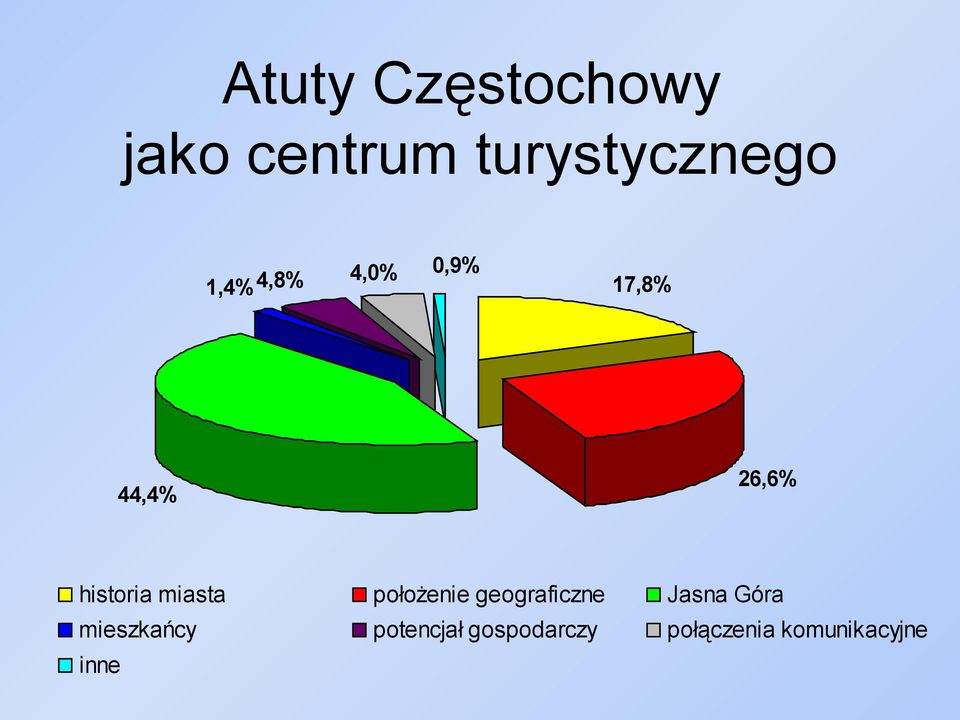 Atuty Częstochowy jako centrum turystycznego

1,4% 4,8% 4,0% 0,9% 17,8%

26,6%

44,4%

historia miasta
położenie geograficzne
Jasna Góra
mieszkańcy
potencjał gospodarczy
połączenia komunikacyjne
inne